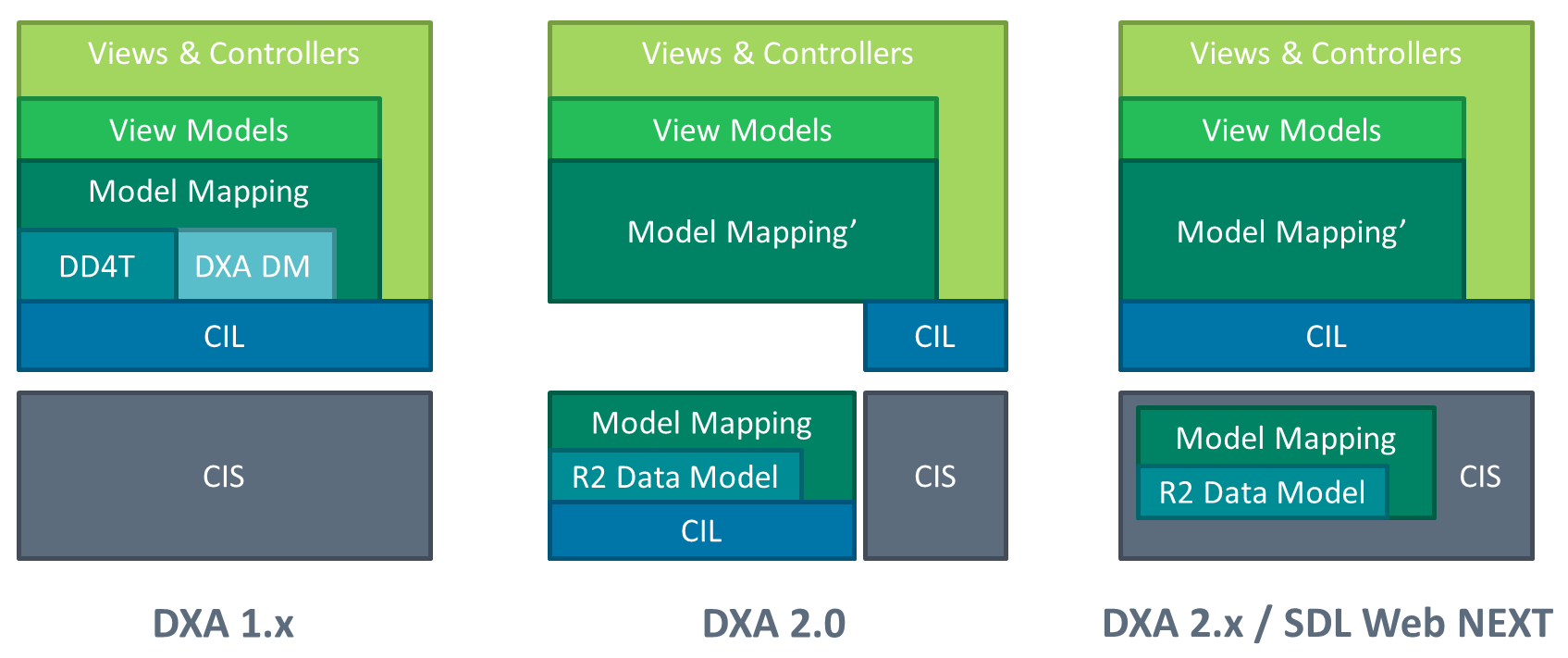 Views & Controllers
View Models
Model Mapping
DD4T
DXA DM
CIL
CIS
DXA 1.x

Views & Controllers
View Models
Model Mapping’
CIL
Model Mapping
R2 Data Model
CIL
CIS
DXA 2.0

Views & Controllers
View Models
Model Mapping’
CIL
Model Mapping
R2 Data Model
CIS
DXA 2.x / SDL Web NEXT